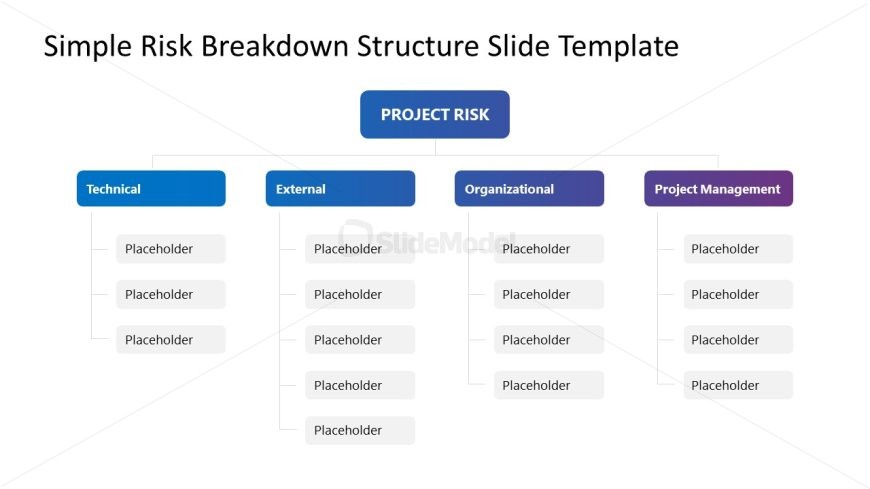 Simple Risk Breakdown Structure Slide Template

PROJECT RISK

Technical

Placeholder

Placeholder

Placeholder

External

Placeholder

Placeholder

Placeholder

Placeholder

Placeholder

Organizational

Placeholder

Placeholder

Placeholder

Placeholder

Project Management

Placeholder

Placeholder

Placeholder

Placeholder

SlideModel